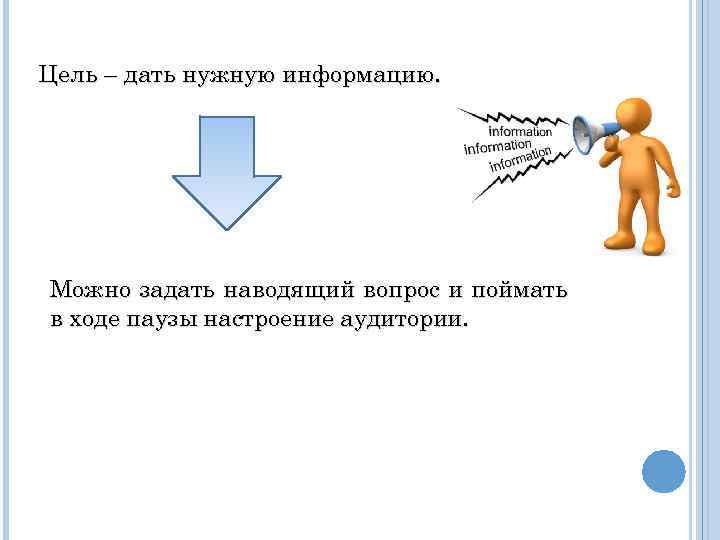 Цель – дать нужную информацию.

information
information
information

Можно задать наводящий вопрос и поймать в ходе паузы настроение аудитории.